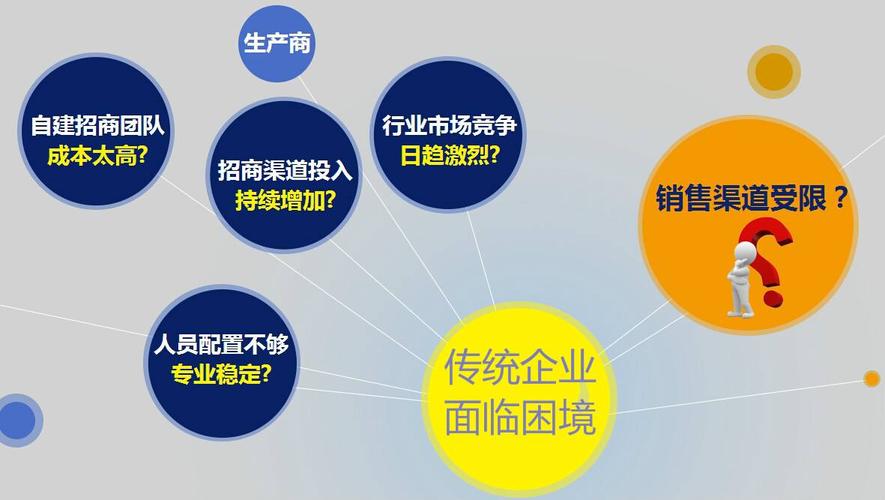 生产商

自建招商团队
成本太高?

招商渠道投入
持续增加?

行业市场竞争
日趋激烈?

销售渠道受限？

人员配置不够
专业稳定?

传统企业
面临困境